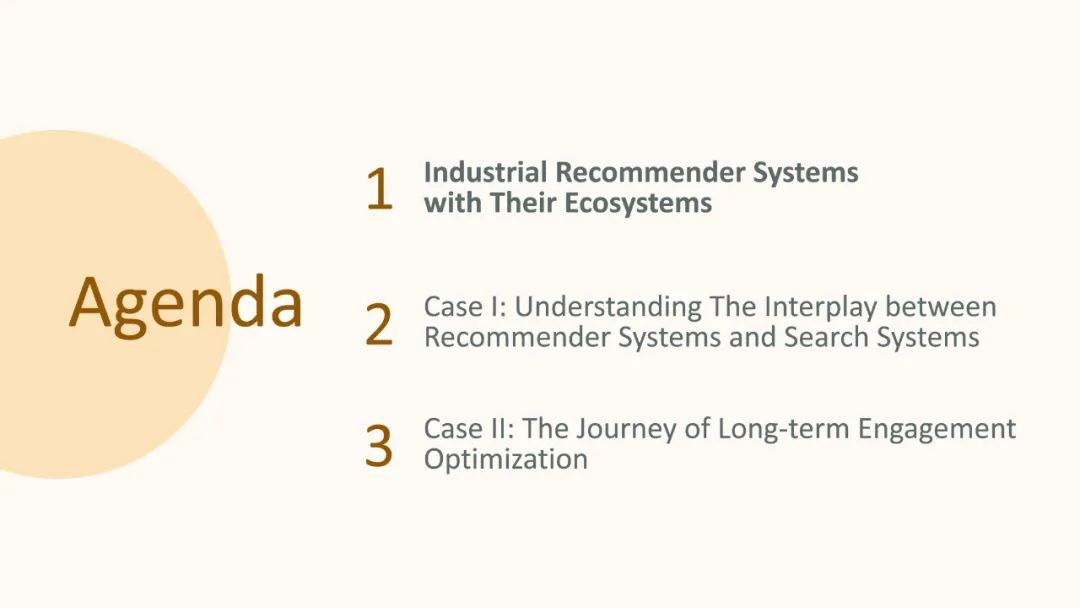 Agenda

1 Industrial Recommender Systems with Their Ecosystems

2 Case I: Understanding The Interplay between Recommender Systems and Search Systems

3 Case II: The Journey of Long-term Engagement Optimization